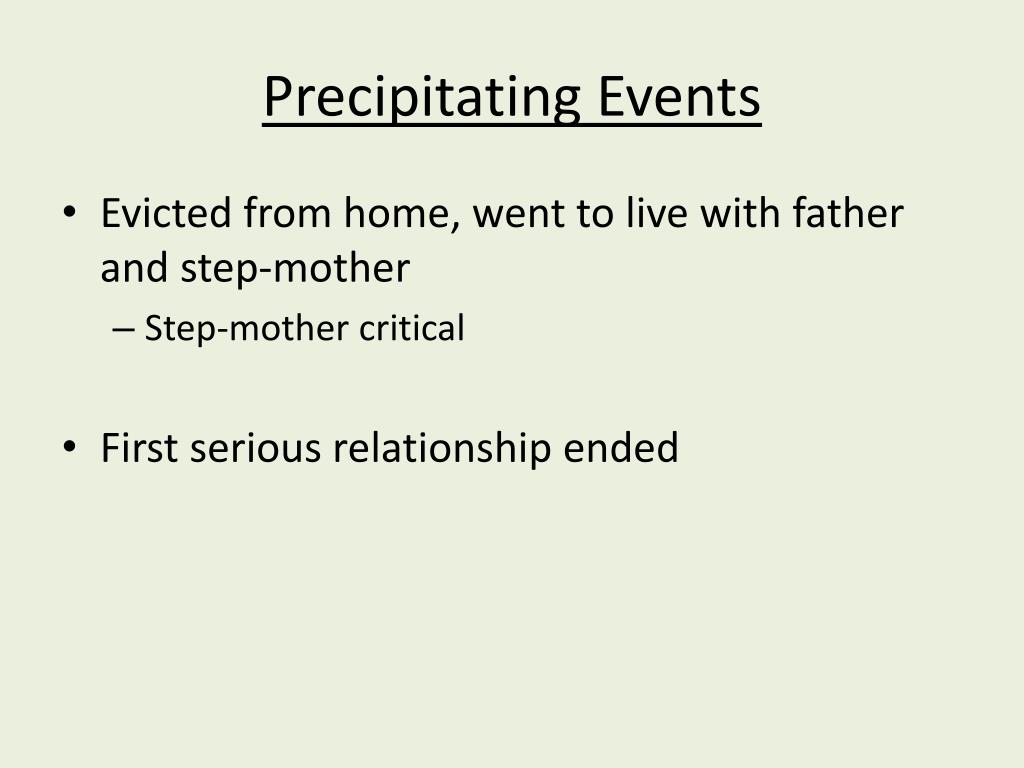 Precipitating Events

• Evicted from home, went to live with father and step-mother
– Step-mother critical

• First serious relationship ended